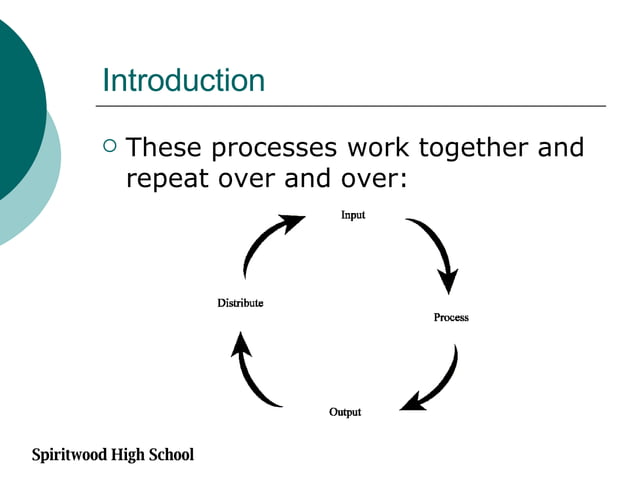 Introduction

These processes work together and repeat over and over:

Input

Process

Output

Distribute

Spiritwood High School